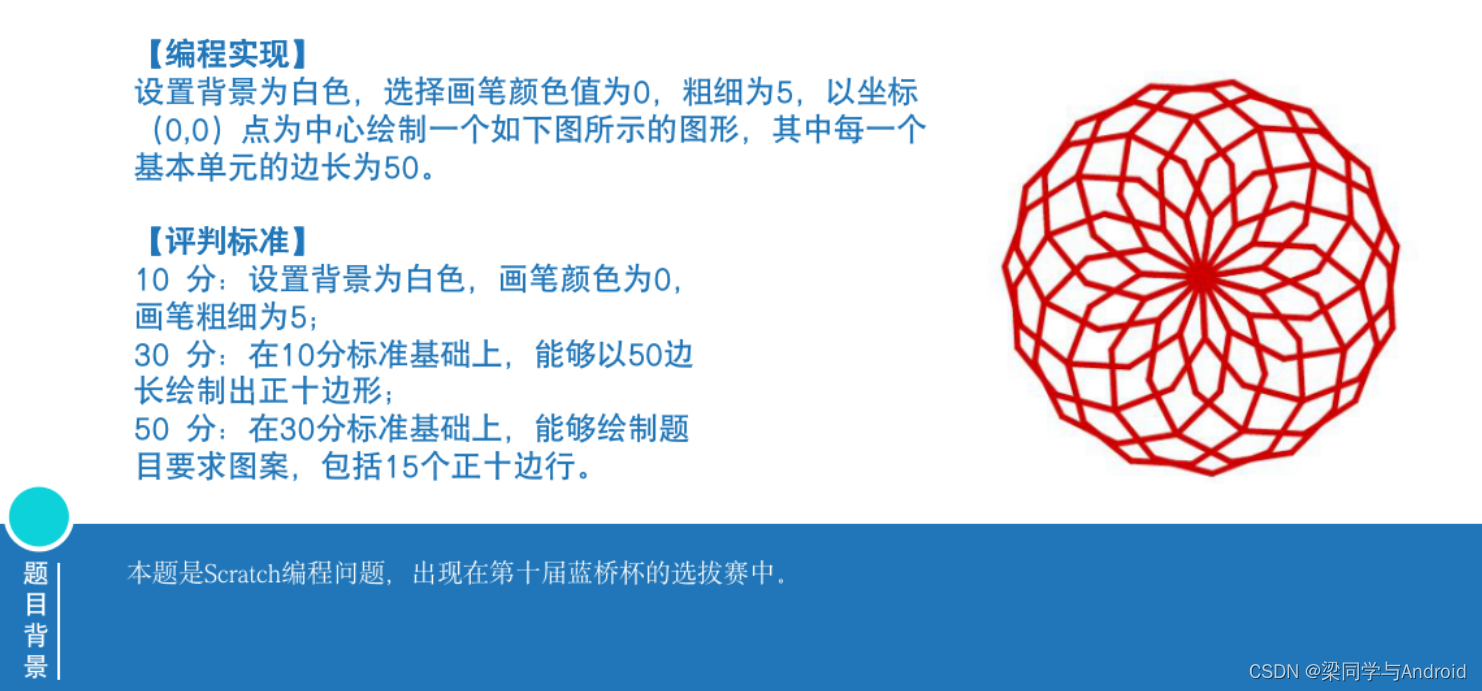 【编程实现】
设置背景为白色，选择画笔颜色值为0，粗细为5，以坐标（0,0）点为中心绘制一个如下图所示的图形，其中每一个基本单元的边长为50。

【评判标准】
10 分：设置背景为白色，画笔颜色为0，画笔粗细为5；
30 分：在10分标准基础上，能够以50边长绘制出正十边形；
50 分：在30分标准基础上，能够绘制题目要求图案，包括15个正十边行。

题目背景

本题是Scratch编程问题，出现在第十届蓝桥杯的选拔赛中。

CSDN @梁同学与Android